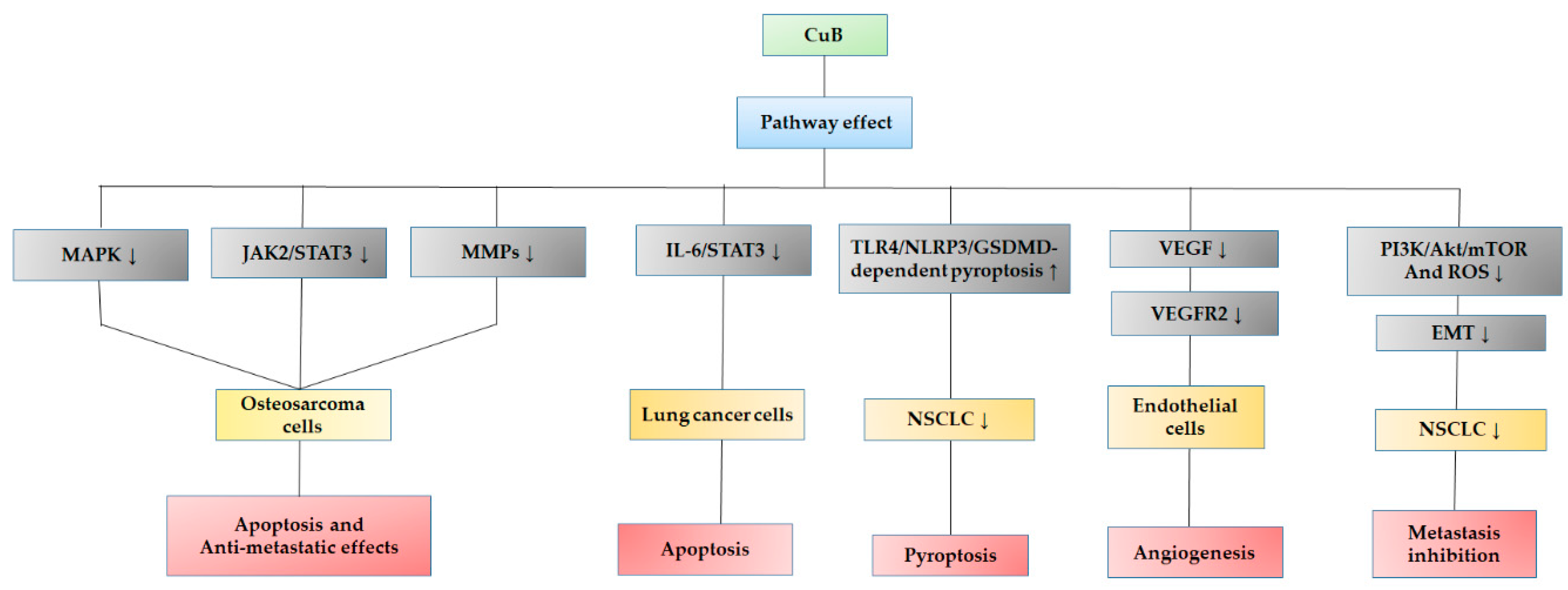 CuB

Pathway effect

MAPK ↓

JAK2/STAT3 ↓

MMPs ↓

IL-6/STAT3 ↓

TLR4/NLRP3/GSDMD-dependent pyroptosis ↑

VEGF ↓

VEGFR2 ↓

PI3K/Akt/mTOR And ROS ↓

EMT ↓

Osteosarcoma cells

Lung cancer cells

NSCLC ↓

Endothelial cells

NSCLC ↓

Apoptosis and Anti-metastatic effects

Apoptosis

Pyroptosis

Angiogenesis

Metastasis inhibition